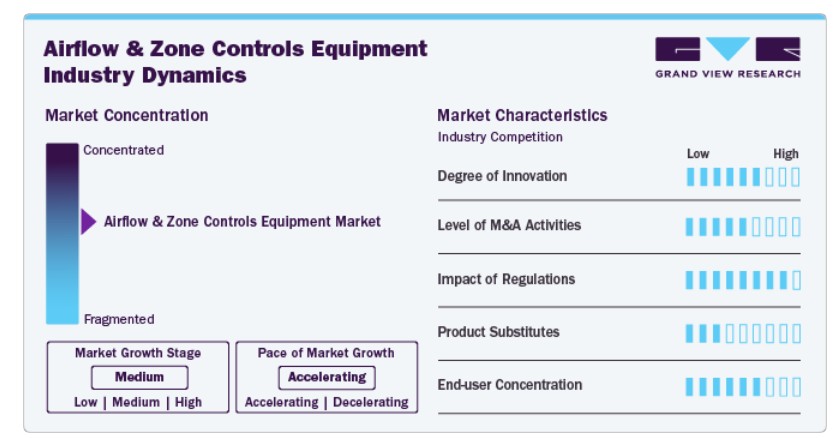 Airflow & Zone Controls Equipment Industry Dynamics

GRAND VIEW RESEARCH

Market Concentration

Concentrated

Airflow & Zone Controls Equipment Market

Fragmented

Market Growth Stage
Medium
Low | Medium | High

Pace of Market Growth
Accelerating
Accelerating | Decelerating

Market Characteristics
Industry Competition

Low High

Degree of Innovation

Level of M&A Activities

Impact of Regulations

Product Substitutes

End-user Concentration